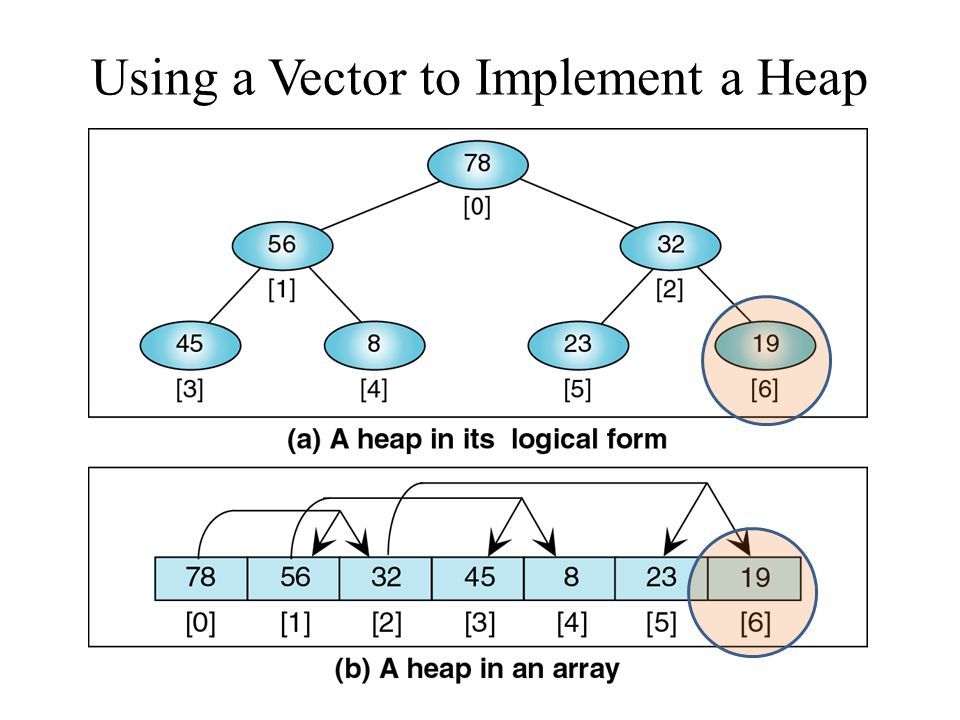 Using a Vector to Implement a Heap

78
[0]
56
[1]
32
[2]
45
[3]
8
[4]
23
[5]
19
[6]

(a) A heap in its logical form

| 78 | 56 | 32 | 45 | 8 | 23 | 19 |
|---|---|---|---|---|---|---|
| [0] | [1] | [2] | [3] | [4] | [5] | [6] |

(b) A heap in an array